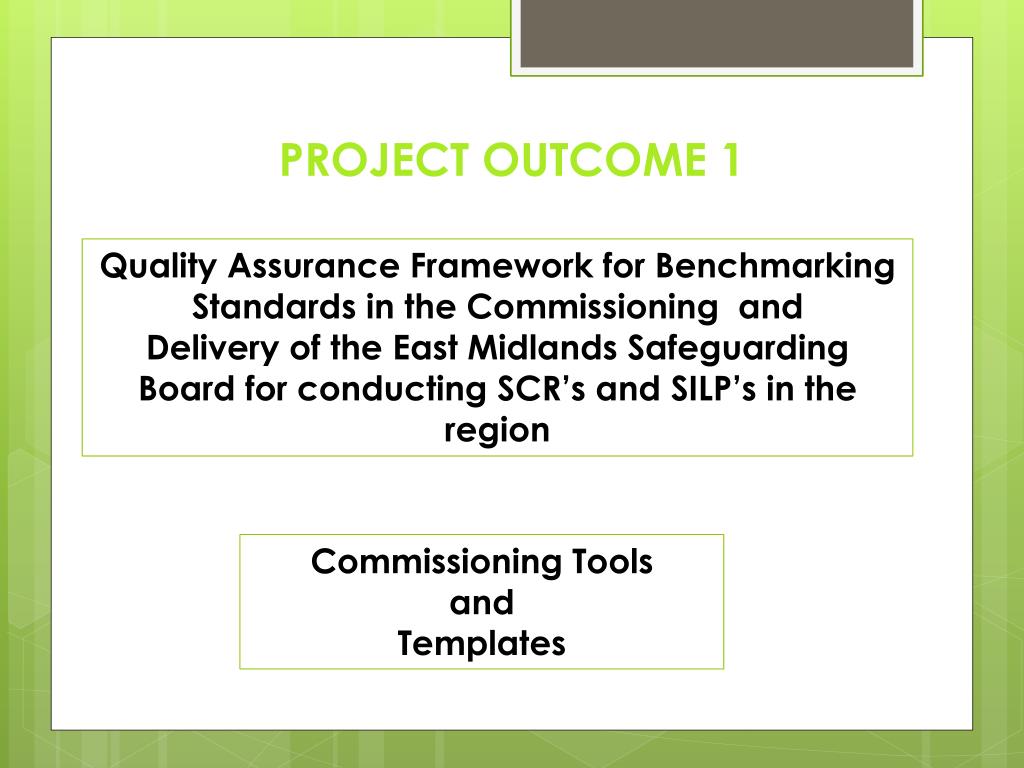 PROJECT OUTCOME 1

Quality Assurance Framework for Benchmarking Standards in the Commissioning and Delivery of the East Midlands Safeguarding Board for conducting SCR's and SILP's in the region

Commissioning Tools and Templates